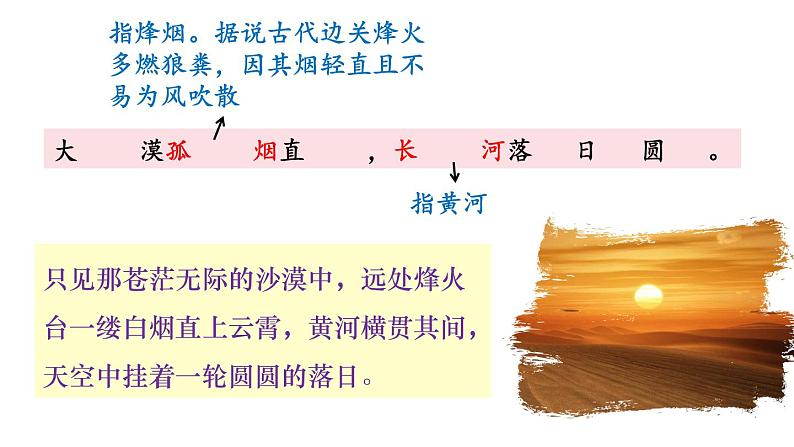 指烽烟。据说古代边关烽火多燃狼粪，因其烟轻直且不易为风吹散

大漠孤烟直，长河落日圆。

指黄河

只见那苍茫无际的沙漠中，远处烽火台一缕白烟直上云霄，黄河横贯其间，天空中挂着一轮圆圆的落日。